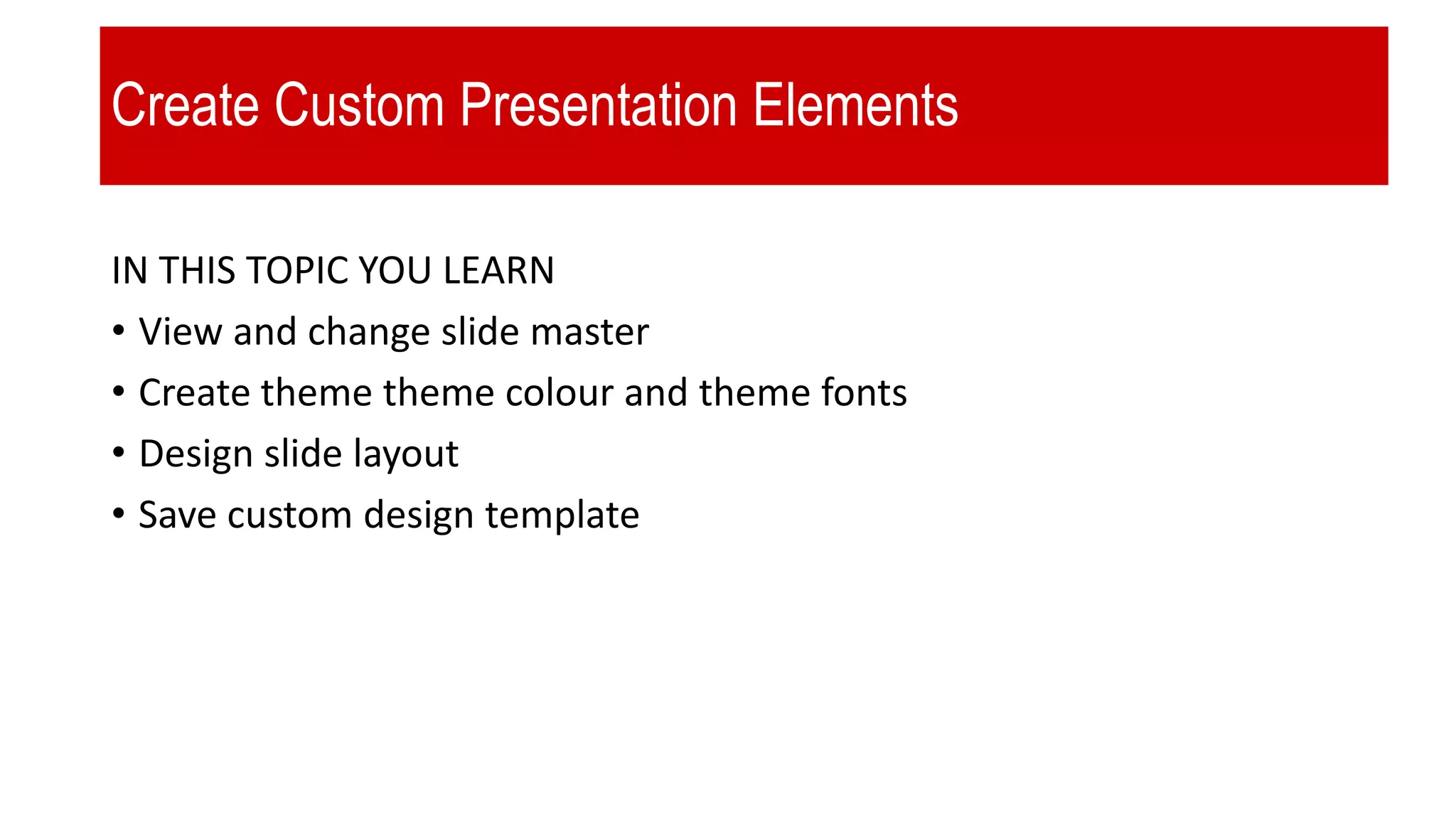 Create Custom Presentation Elements

IN THIS TOPIC YOU LEARN

• View and change slide master
• Create theme theme colour and theme fonts
• Design slide layout
• Save custom design template